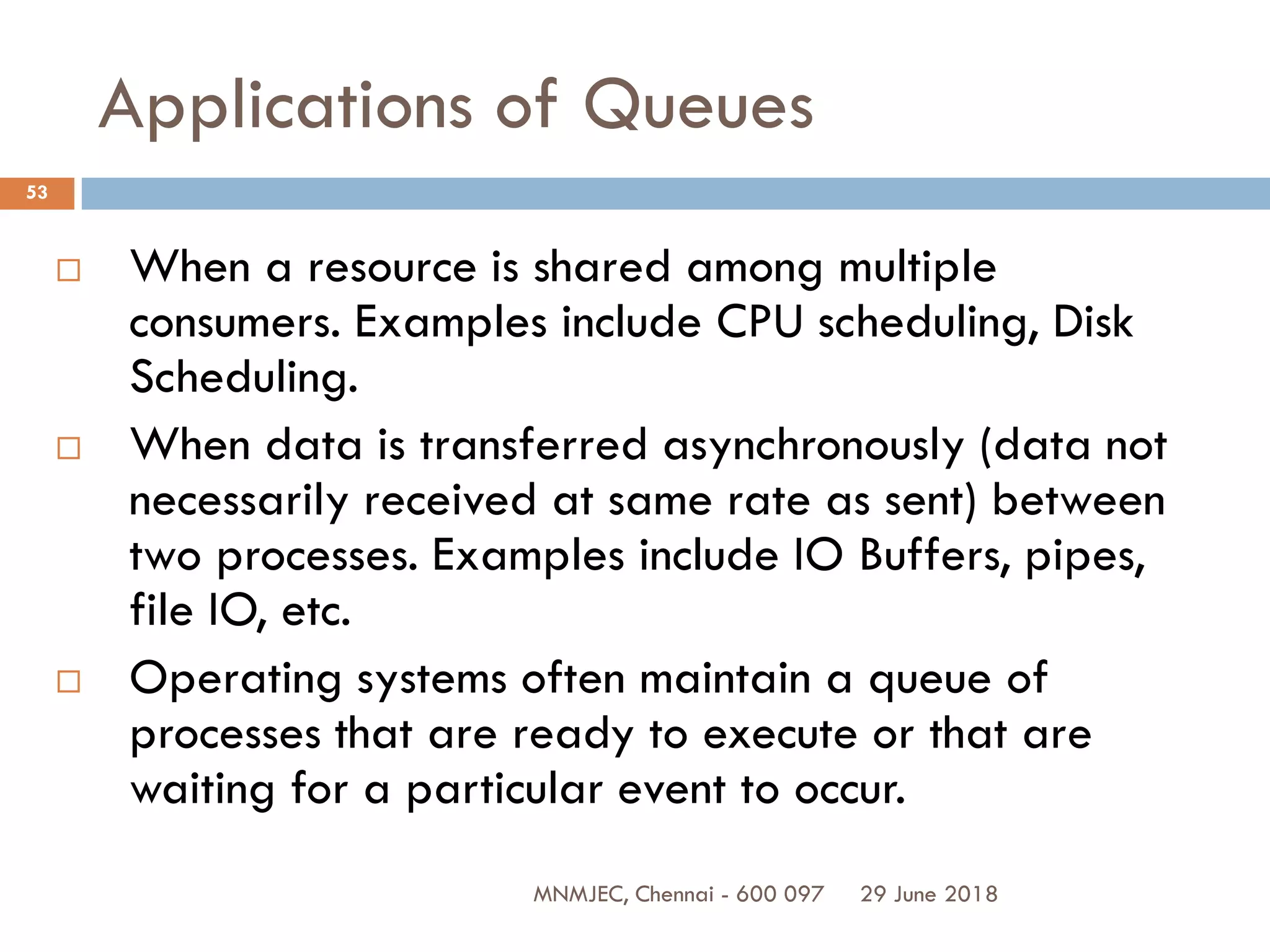 Applications of Queues

53

□ When a resource is shared among multiple consumers. Examples include CPU scheduling, Disk Scheduling.

□ When data is transferred asynchronously (data not necessarily received at same rate as sent) between two processes. Examples include IO Buffers, pipes, file IO, etc.

□ Operating systems often maintain a queue of processes that are ready to execute or that are waiting for a particular event to occur.

MNMJEC, Chennai - 600 097 29 June 2018